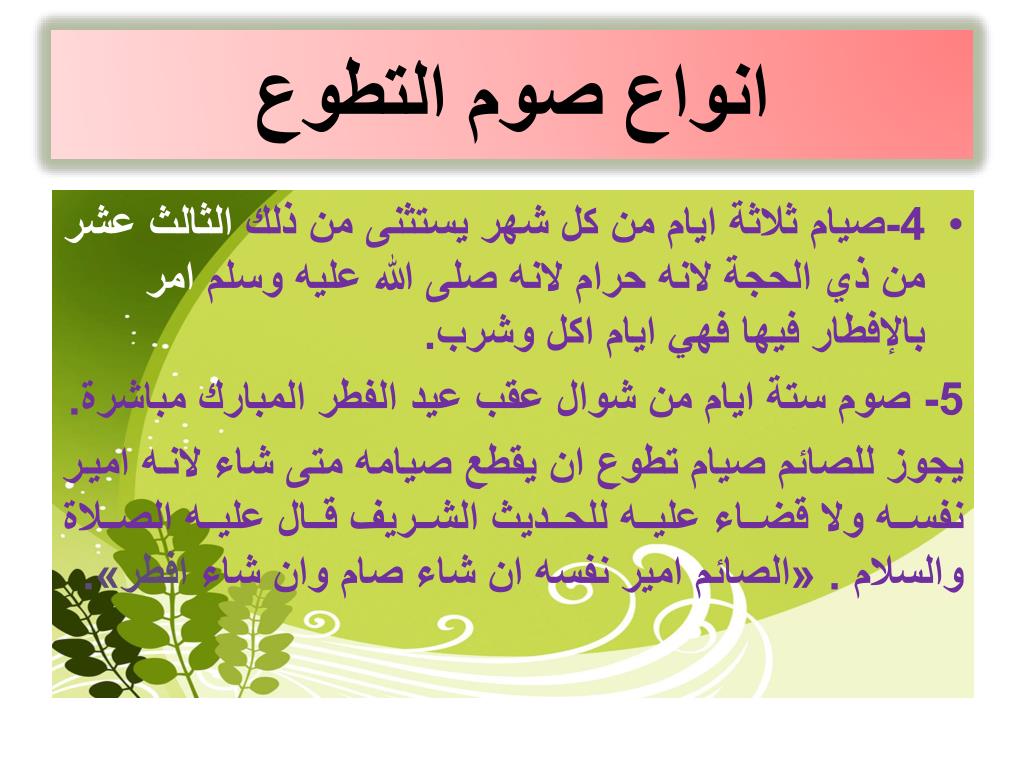 انواع صوم التطوع

• 4-صيام ثلاثة ايام من كل شهر يستثنى من ذلك الثالث عشر من ذي الحجة لانه حرام لانه صلى الله عليه وسلم امر بالإفطار فيها فهي ايام اكل وشرب.

5- صوم ستة ايام من شوال عقب عيد الفطر المبارك مباشرة.

يجوز للصائم صيام تطوع ان يقطع صيامه متى شاء لانه امير نفسه ولا قضاء عليه للحديث الشريف قال عليه الصلاة والسلام . «الصائم امير نفسه ان شاء صام وان شاء افطر».